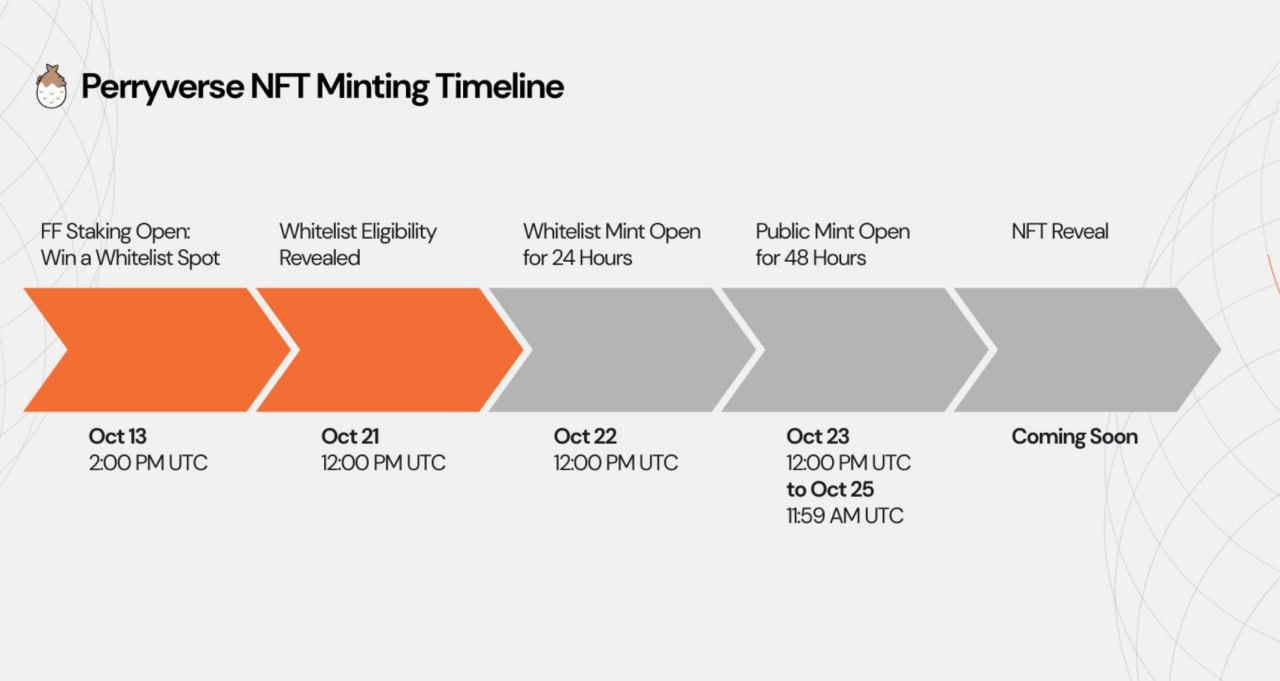 Perryverse NFT Minting Timeline

FF Staking Open: Win a Whitelist Spot

Whitelist Eligibility Revealed

Whitelist Mint Open for 24 Hours

Public Mint Open for 48 Hours

NFT Reveal

Oct 13
2:00 PM UTC

Oct 21
12:00 PM UTC

Oct 22
12:00 PM UTC

Oct 23
12:00 PM UTC
to Oct 25
11:59 AM UTC

Coming Soon